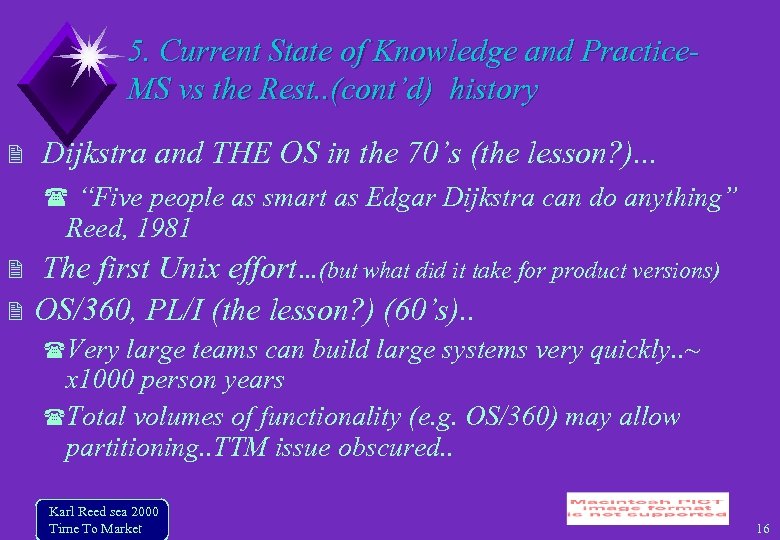 5. Current State of Knowledge and Practice- MS vs the Rest..(cont'd) history

Dijkstra and THE OS in the 70's (the lesson?)...

"Five people as smart as Edgar Dijkstra can do anything" Reed, 1981

The first Unix effort...(but what did it take for product versions)

OS/360, PL/I (the lesson?) (60's)..

Very large teams can build large systems very quickly..~ x1000 person years

Total volumes of functionality (e.g. OS/360) may allow partitioning..TTM issue obscured..

Karl Reed sea 2000
Time To Market

Macintosh PICT image format is not supported

16